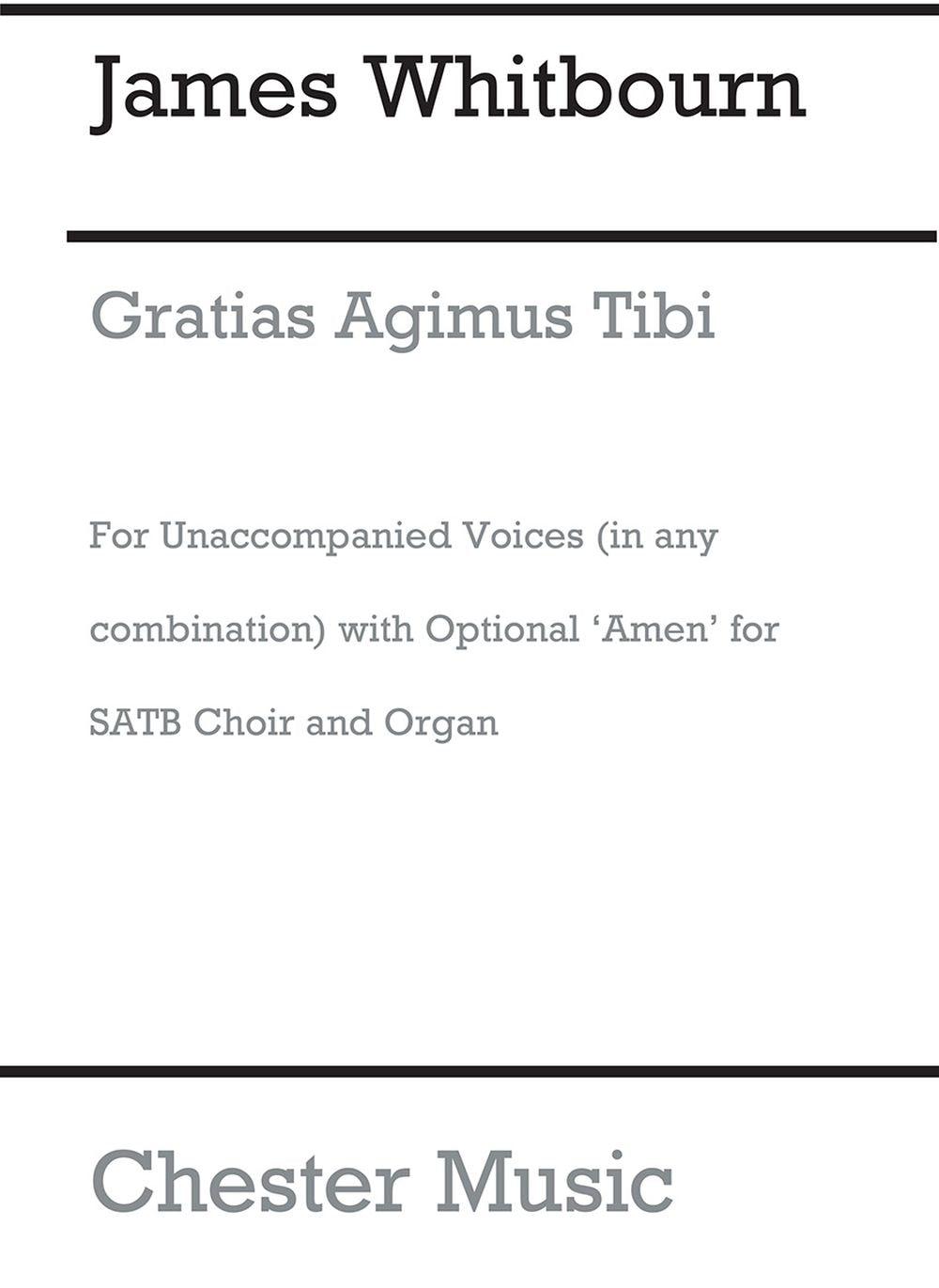 James Whitbourn

Gratias Agimus Tibi

For Unaccompanied Voices (in any combination) with Optional 'Amen' for SATB Choir and Organ

Chester Music